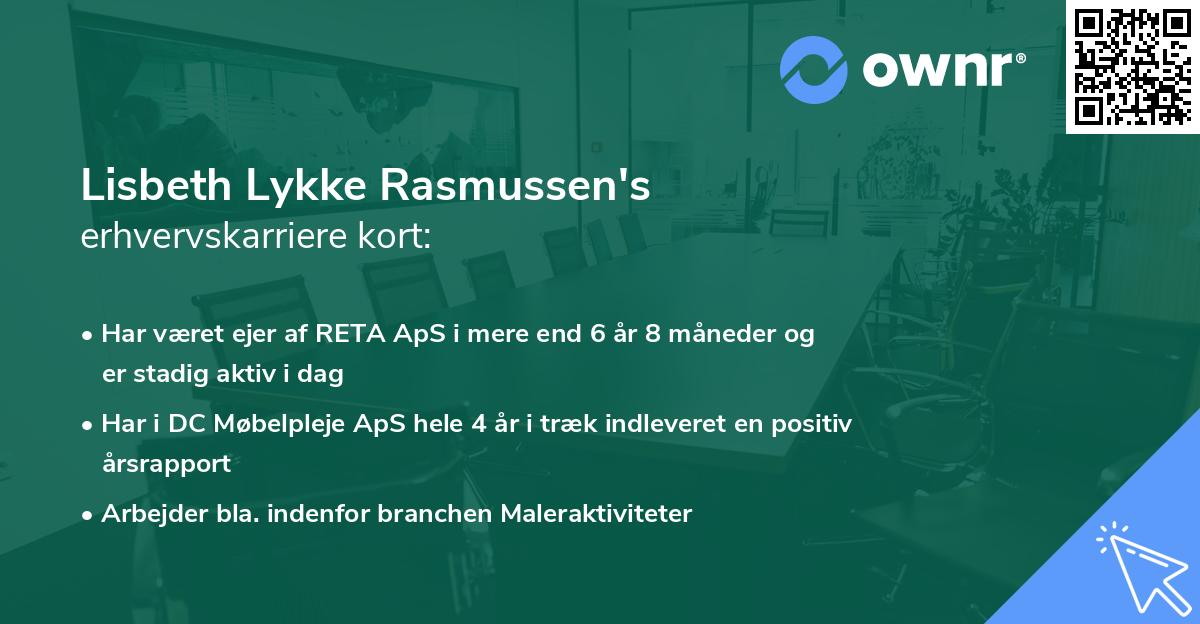 ownr®

Lisbeth Lykke Rasmussen's
erhvervskarriere kort:

• Har været ejer af RETA ApS i mere end 6 år 8 måneder og er stadig aktiv i dag

• Har i DC Møbelpleje ApS hele 4 år i træk indleveret en positiv årsrapport

• Arbejder bla. indenfor branchen Maleraktiviteter